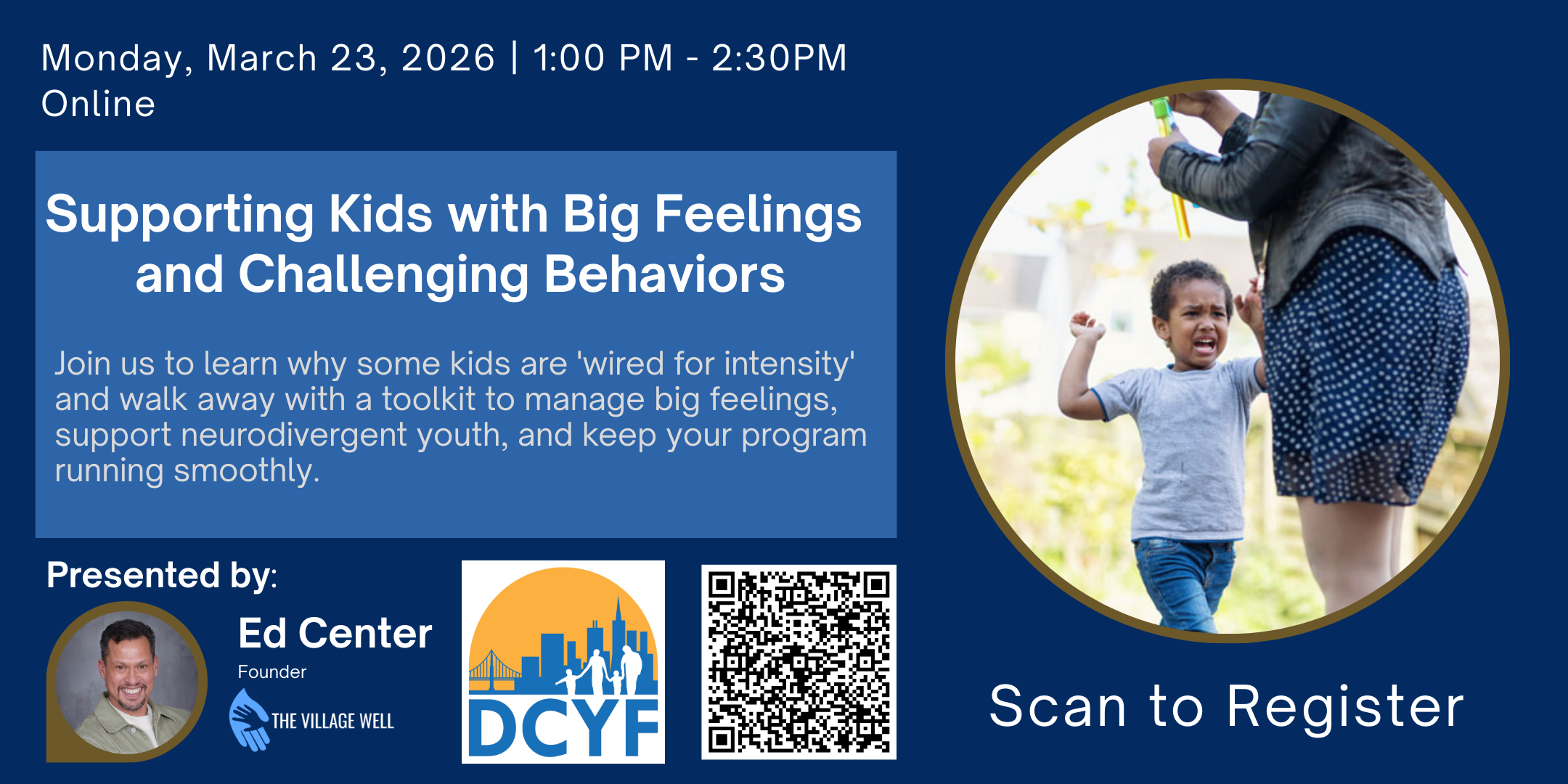 Monday, March 23, 2026 | 1:00 PM - 2:30PM
Online

Supporting Kids with Big Feelings and Challenging Behaviors

Join us to learn why some kids are 'wired for intensity' and walk away with a toolkit to manage big feelings, support neurodivergent youth, and keep your program running smoothly.

Presented by:

Ed Center
Founder
THE VILLAGE WELL

DCYF

Scan to Register